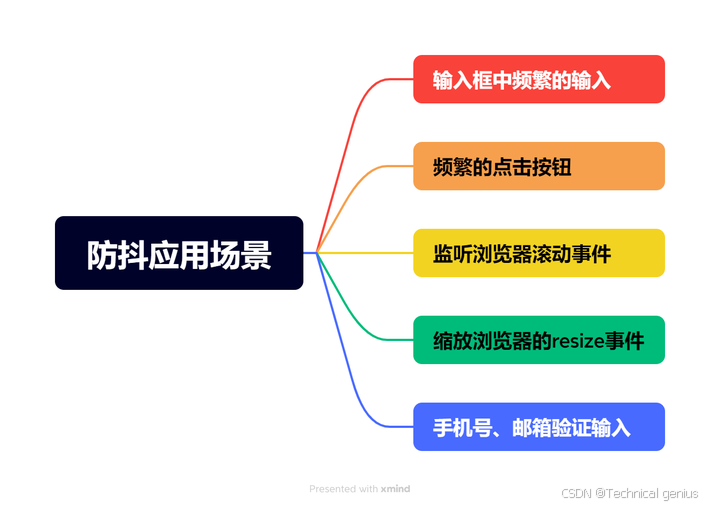 防抖应用场景

输入框中频繁的输入

频繁的点击按钮

监听浏览器滚动事件

缩放浏览器的resize事件

手机号、邮箱验证输入

Presented with xmind

CSDN @Technical genius